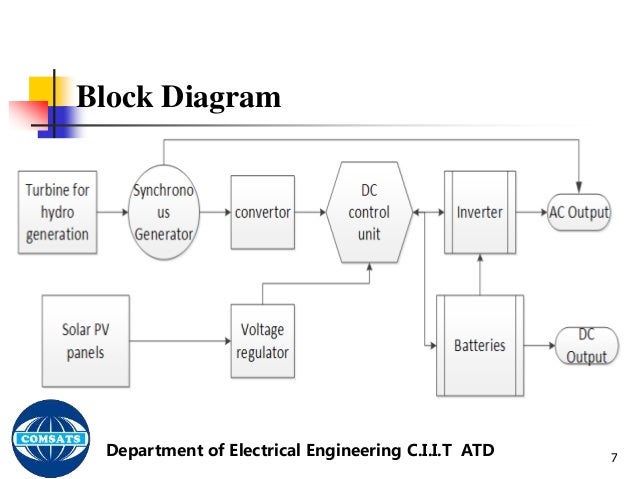 Block Diagram

Turbine for hydro generation

Synchronous Generator

convertor

DC control unit

Inverter

AC Output

Solar PV panels

Voltage regulator

Batteries

DC Output

COMSATS

Department of Electrical Engineering C.I.I.T ATD

7